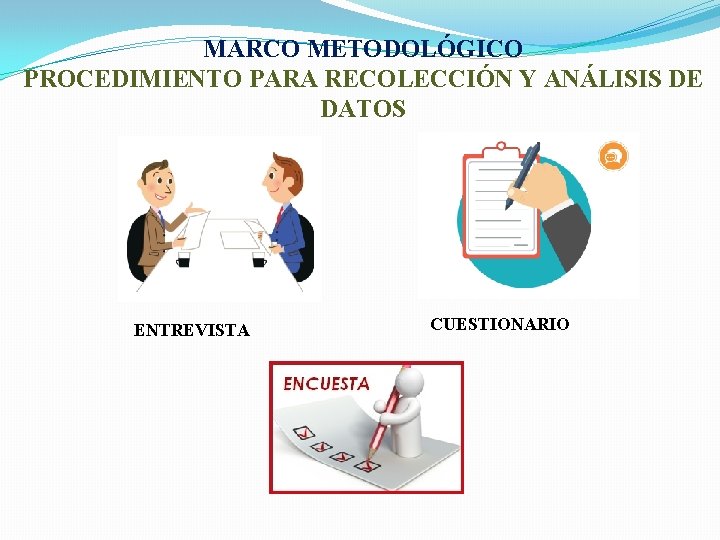 MARCO METODOLÓGICO
PROCEDIMIENTO PARA RECOLECCIÓN Y ANÁLISIS DE DATOS

ENTREVISTA

CUESTIONARIO

ENCUESTA